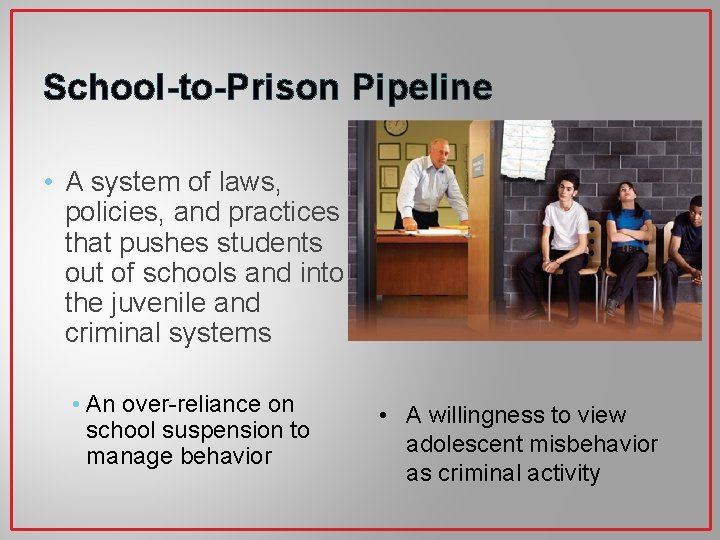 School-to-Prison Pipeline

• A system of laws, policies, and practices that pushes students out of schools and into the juvenile and criminal systems

• An over-reliance on school suspension to manage behavior

• A willingness to view adolescent misbehavior as criminal activity